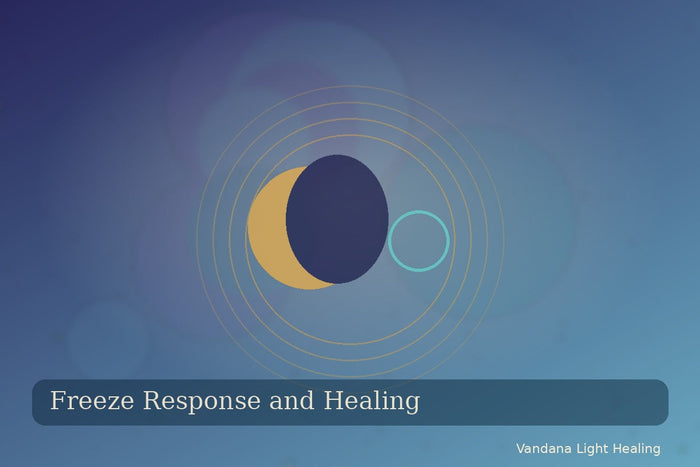 Freeze Response and Healing

Vandana Light Healing